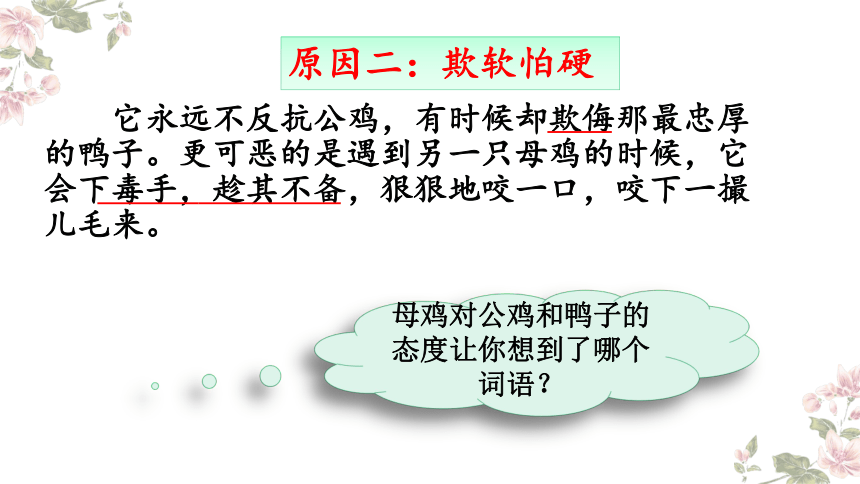 原因二：欺软怕硬

它永远不反抗公鸡，有时候却欺侮那最忠厚的鸭子。更可恶的是遇到另一只母鸡的时候，它会下毒手，趁其不备，狠狠地咬一口，咬下一撮儿毛来。

母鸡对公鸡和鸭子的态度让你想到了哪个词语？